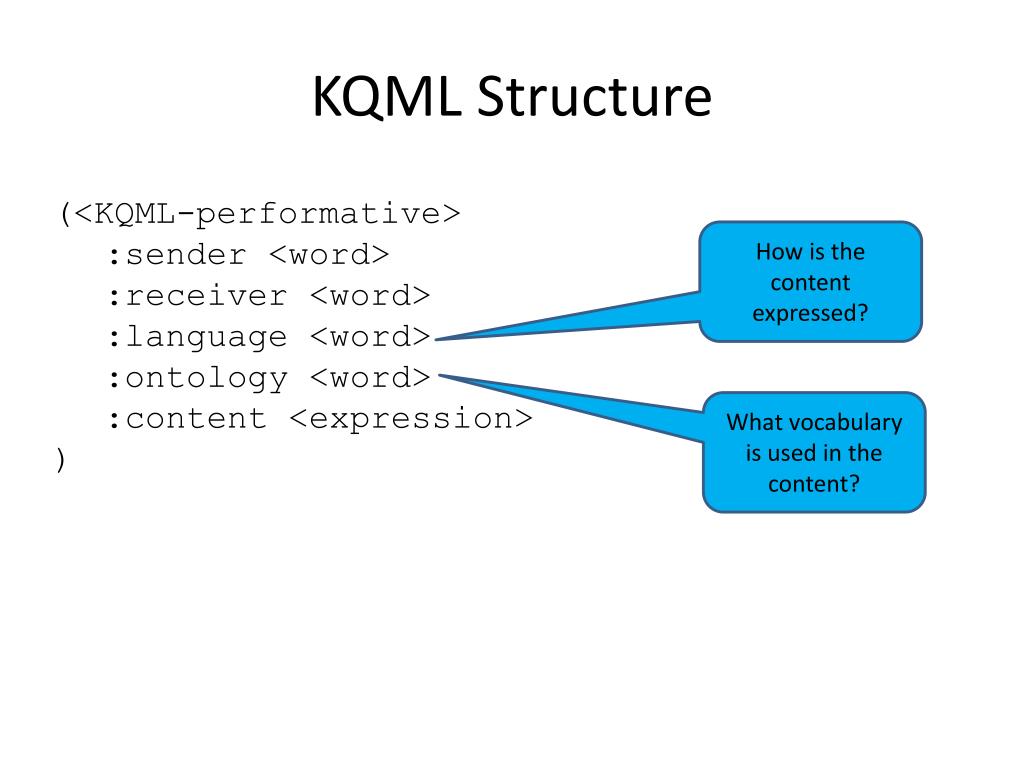 KQML Structure

(<KQML-performative>
:sender <word>
:receiver <word>
:language <word>
:ontology <word>
:content <expression>
)

How is the content expressed?

What vocabulary is used in the content?